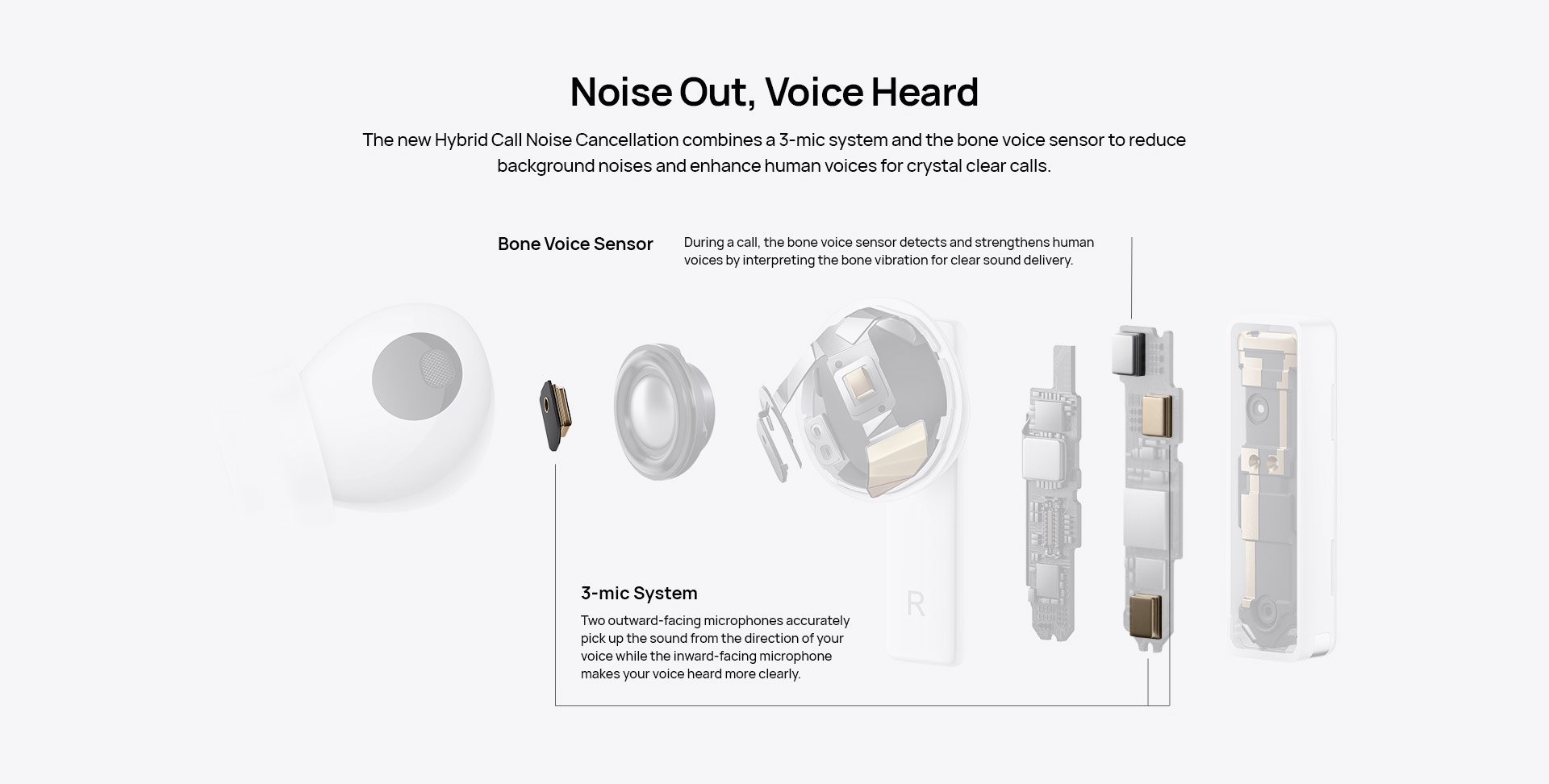 Noise Out, Voice Heard

The new Hybrid Call Noise Cancellation combines a 3-mic system and the bone voice sensor to reduce background noises and enhance human voices for crystal clear calls.

Bone Voice Sensor

During a call, the bone voice sensor detects and strengthens human voices by interpreting the bone vibration for clear sound delivery.

R

3-mic System

Two outward-facing microphones accurately pick up the sound from the direction of your voice while the inward-facing microphone makes your voice heard more clearly.